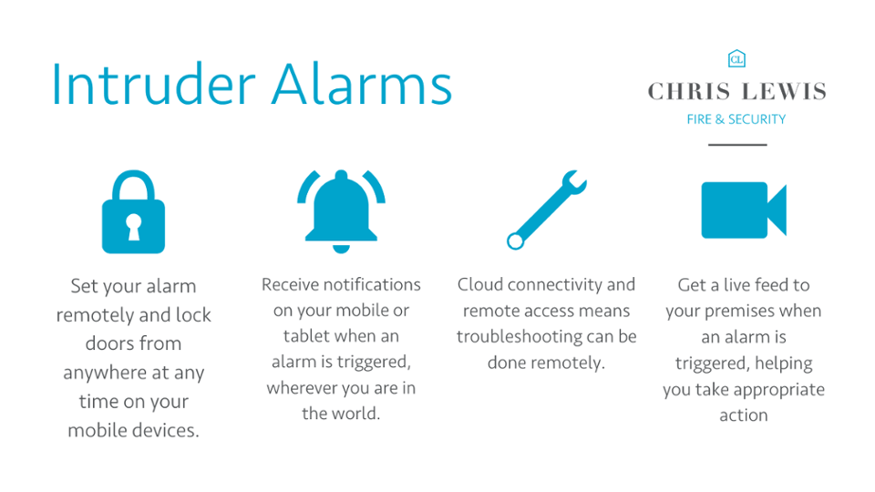 Intruder Alarms

CL

CHRIS LEWIS

FIRE & SECURITY

Set your alarm remotely and lock doors from anywhere at any time on your mobile devices.

Receive notifications on your mobile or tablet when an alarm is triggered, wherever you are in the world.

Cloud connectivity and remote access means troubleshooting can be done remotely.

Get a live feed to your premises when an alarm is triggered, helping you take appropriate action